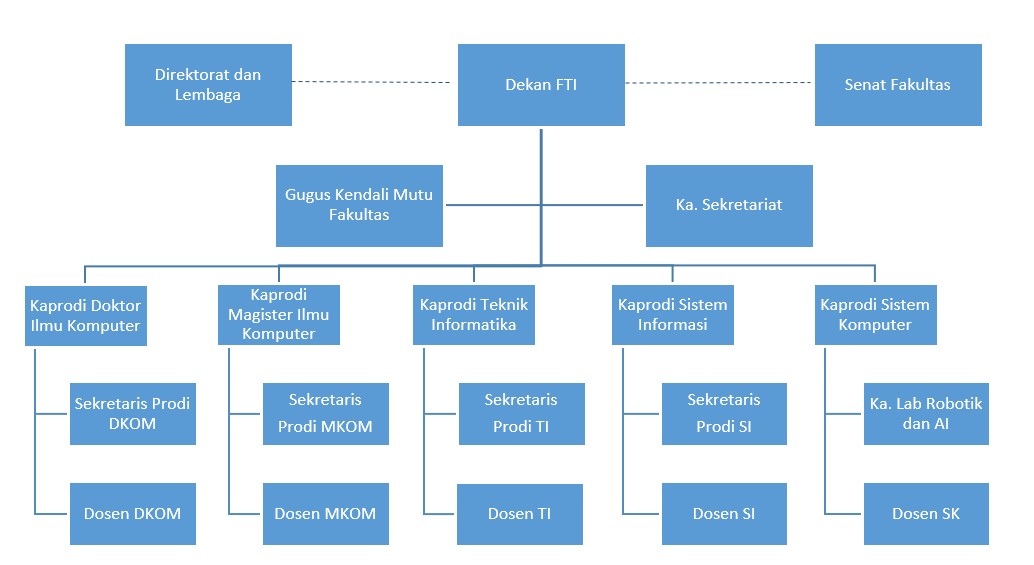 Direktorat dan Lembaga

Dekan FTI

Senat Fakultas

Gugus Kendali Mutu Fakultas

Ka. Sekretariat

Kaprodi Doktor Ilmu Komputer

Sekretaris Prodi DKOM

Dosen DKOM

Kaprodi Magister Ilmu Komputer

Sekretaris Prodi MKOM

Dosen MKOM

Kaprodi Teknik Informatika

Sekretaris Prodi TI

Dosen TI

Kaprodi Sistem Informasi

Sekretaris Prodi SI

Dosen SI

Kaprodi Sistem Komputer

Ka. Lab Robotik dan AI

Dosen SK